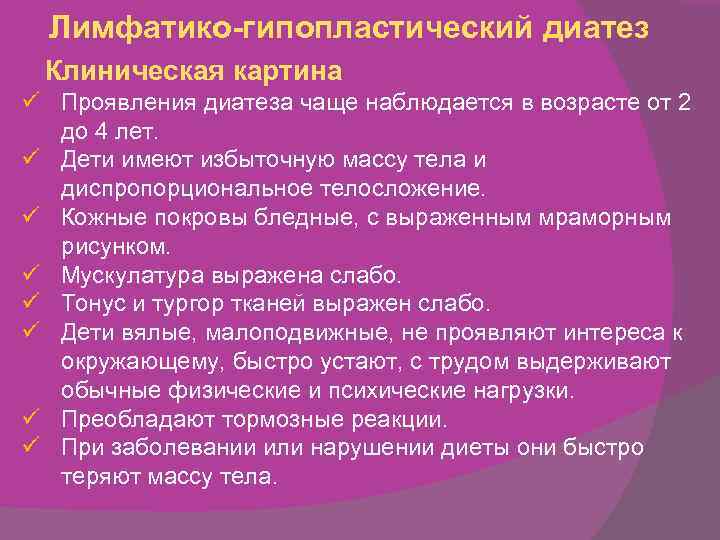 Лимфатико-гипопластический диатез

Клиническая картина

✓ Проявления диатеза чаще наблюдается в возрасте от 2 до 4 лет.
✓ Дети имеют избыточную массу тела и диспропорциональное телосложение.
✓ Кожные покровы бледные, с выраженным мраморным рисунком.
✓ Мускулатура выражена слабо.
✓ Тонус и тургор тканей выражен слабо.
✓ Дети вялые, малоподвижные, не проявляют интереса к окружающему, быстро устают, с трудом выдерживают обычные физические и психические нагрузки.
✓ Преобладают тормозные реакции.
✓ При заболевании или нарушении диеты они быстро теряют массу тела.